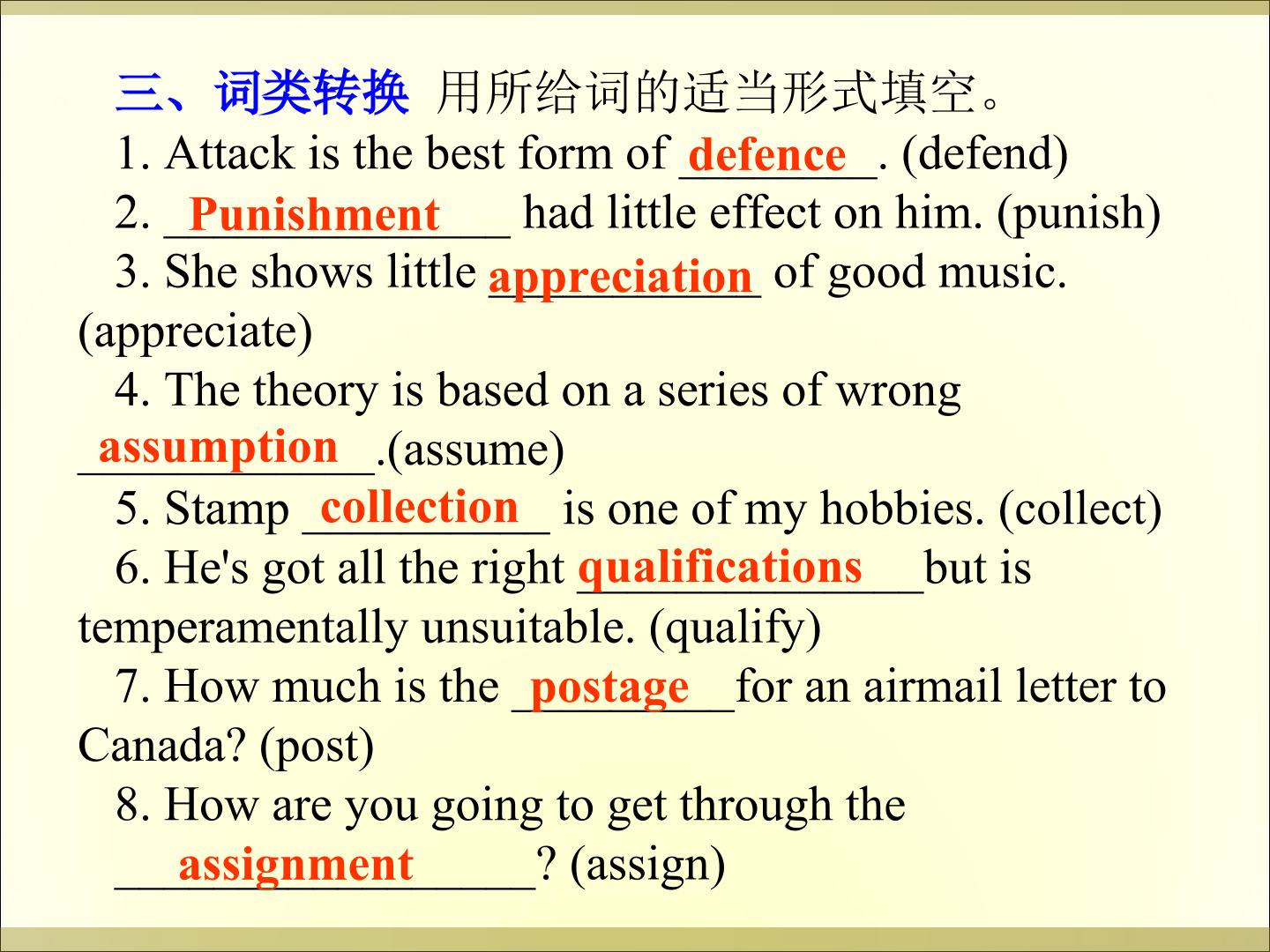 三、词类转换 用所给词的适当形式填空。

1. Attack is the best form of defence. (defend)

2. Punishment had little effect on him. (punish)

3. She shows little appreciation of good music. (appreciate)

4. The theory is based on a series of wrong assumption.(assume)

5. Stamp collection is one of my hobbies. (collect)

6. He's got all the right qualifications but is temperamentally unsuitable. (qualify)

7. How much is the postage for an airmail letter to Canada? (post)

8. How are you going to get through the assignment? (assign)